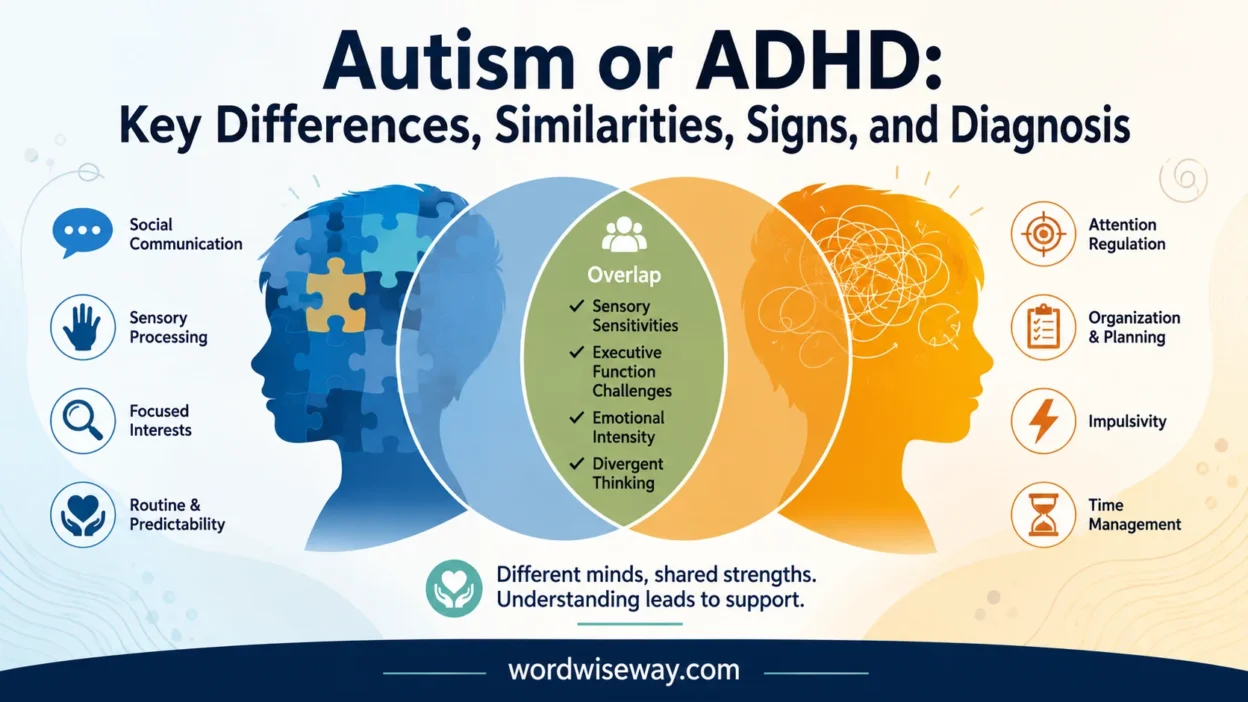 Autism or ADHD:
Key Differences, Similarities, Signs, and Diagnosis

Social Communication

Sensory Processing

Focused Interests

Routine & Predictability

Overlap
✓ Sensory Sensitivities
✓ Executive Function Challenges
✓ Emotional Intensity
✓ Divergent Thinking

Attention Regulation

Organization & Planning

Impulsivity

Time Management

Different minds, shared strengths.
Understanding leads to support.

wordwiseway.com